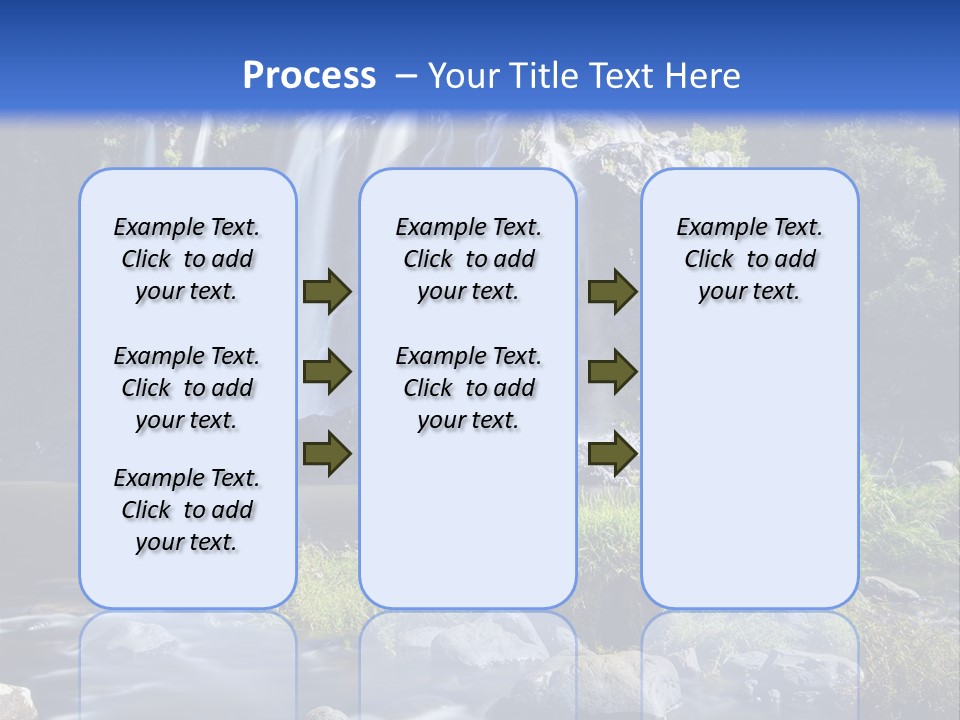 Process – Your Title Text Here

Example Text. Click to add your text.

Example Text. Click to add your text.

Example Text. Click to add your text.

Example Text. Click to add your text.

Example Text. Click to add your text.

Example Text. Click to add your text.